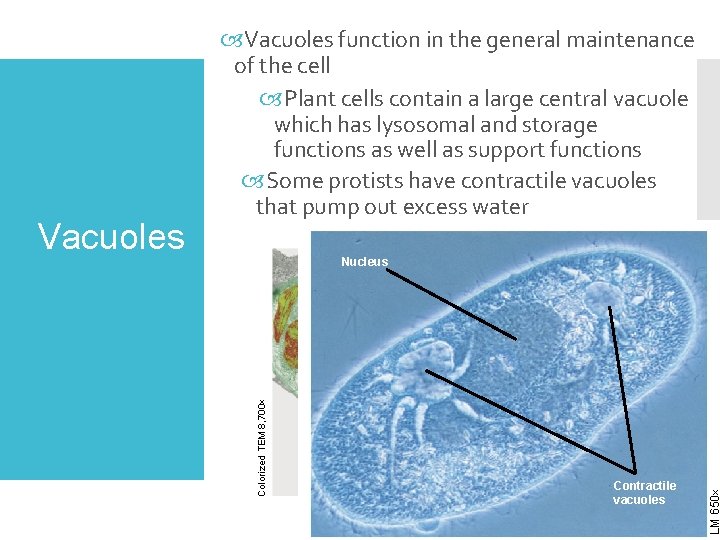 Vacuoles

Vacuoles function in the general maintenance of the cell

Plant cells contain a large central vacuole which has lysosomal and storage functions as well as support functions

Some protists have contractile vacuoles that pump out excess water

Colorized TEM 8,700×

Nucleus

Contractile vacuoles

LM 650×